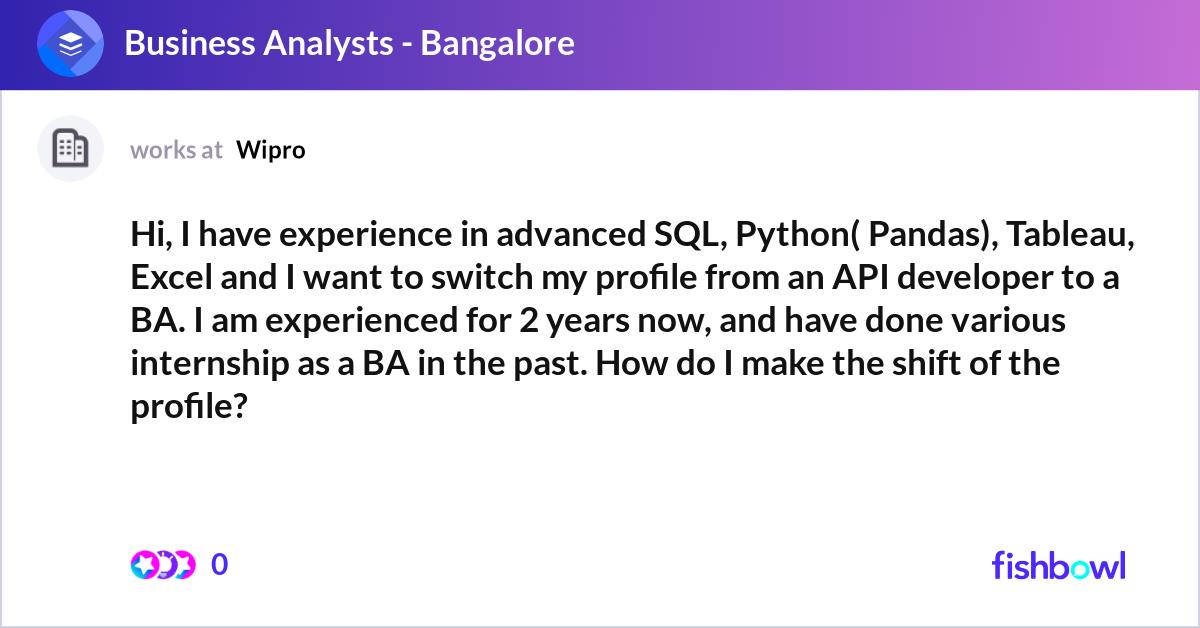 Business Analysts - Bangalore

works at Wipro

Hi, I have experience in advanced SQL, Python( Pandas), Tableau, Excel and I want to switch my profile from an API developer to a BA. I am experienced for 2 years now, and have done various internship as a BA in the past. How do I make the shift of the profile?

0

fishbowl